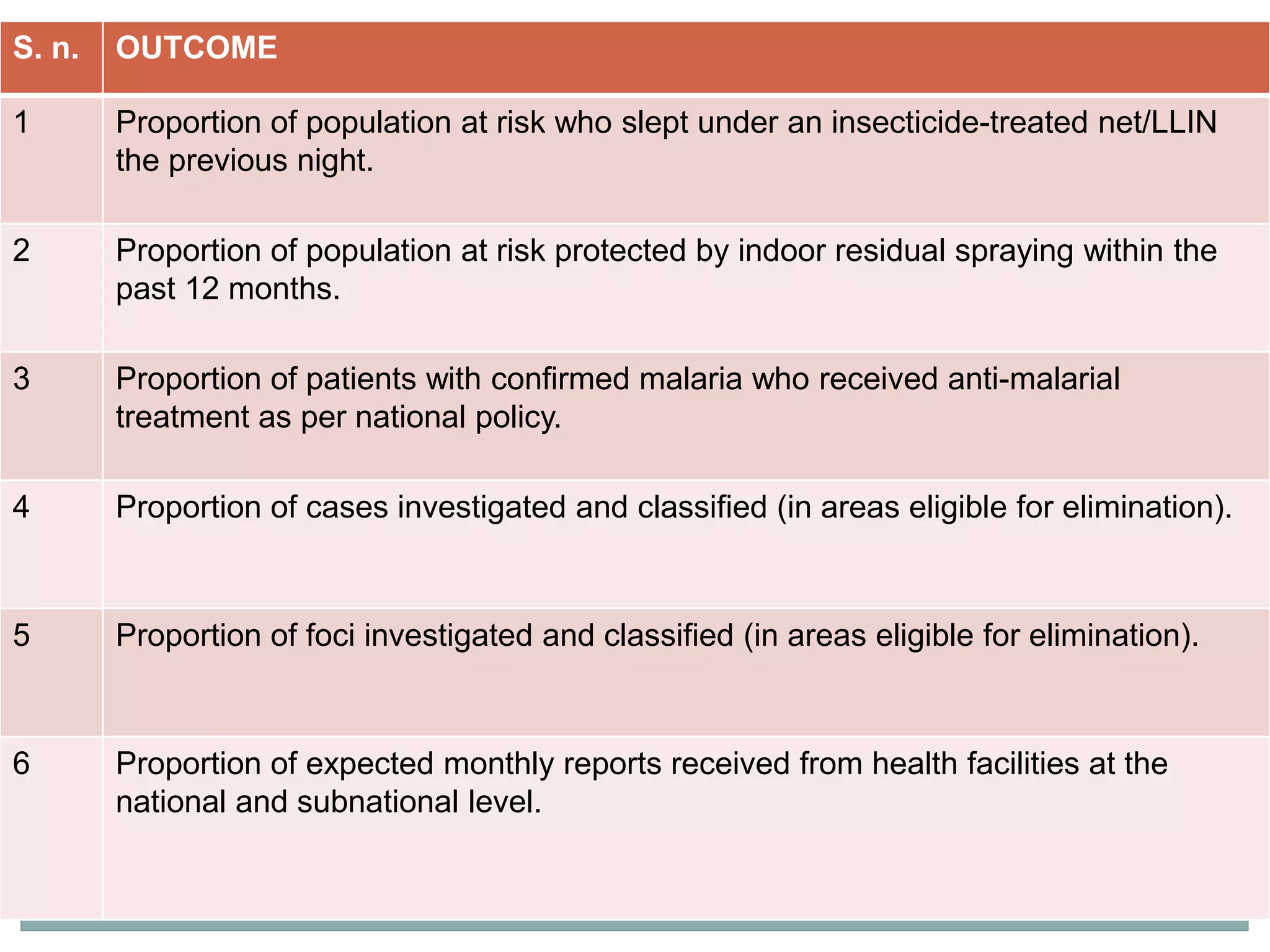 | S. n. | OUTCOME |
|---|---|
| 1 | Proportion of population at risk who slept under an insecticide-treated net/LLIN the previous night. |
| 2 | Proportion of population at risk protected by indoor residual spraying within the past 12 months. |
| 3 | Proportion of patients with confirmed malaria who received anti-malarial treatment as per national policy. |
| 4 | Proportion of cases investigated and classified (in areas eligible for elimination). |
| 5 | Proportion of foci investigated and classified (in areas eligible for elimination). |
| 6 | Proportion of expected monthly reports received from health facilities at the national and subnational level. |